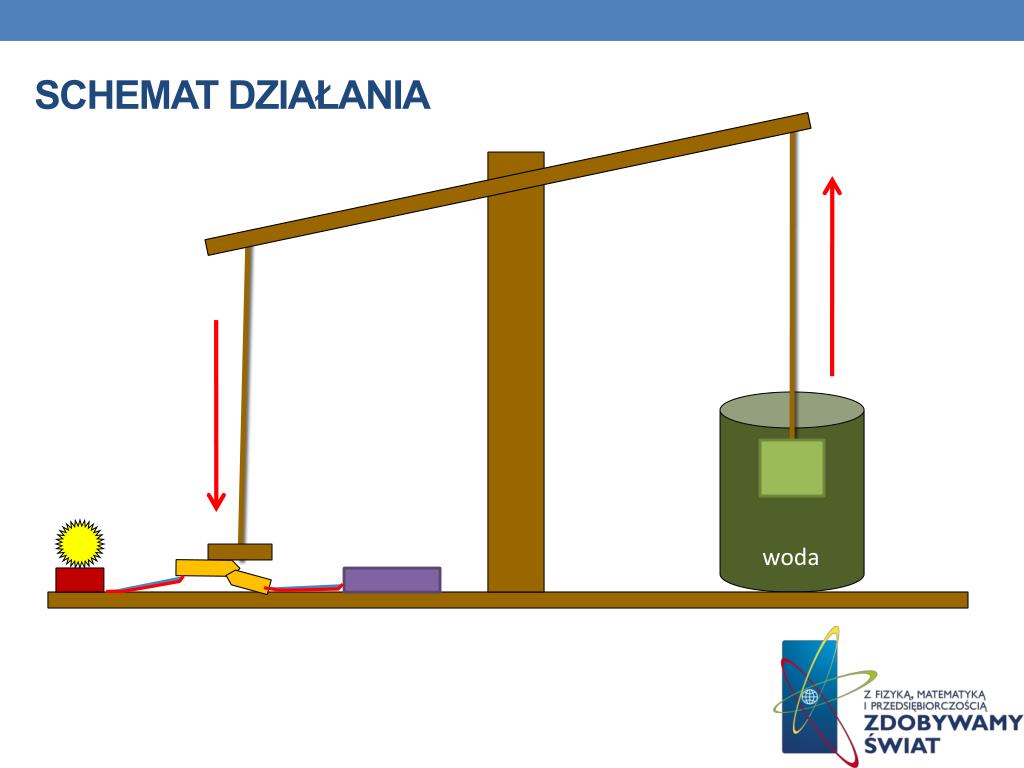 SCHEMAT DZIAŁANIA

woda

Z FIZYKĄ, MATEMATYKĄ I PRZEDSIĘBIORCZOŚCIĄ
ZDOBYWAMY ŚWIAT